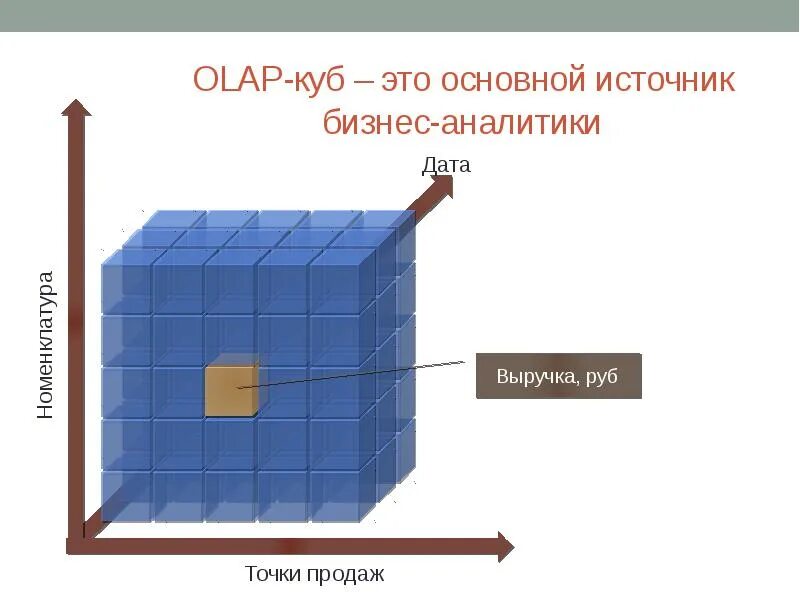 OLAP-куб – это основной источник бизнес-аналитики

Дата

Номенклатура

Выручка, руб

Точки продаж